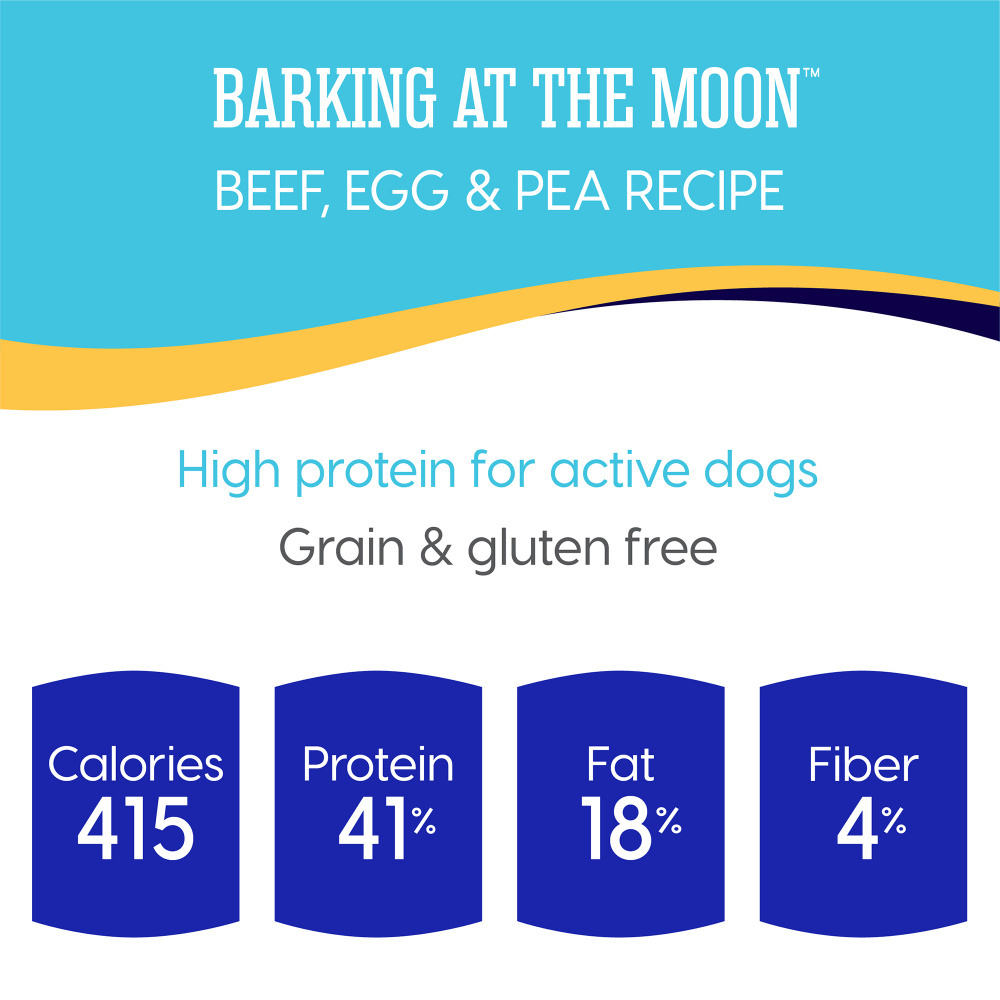 BARKING AT THE MOON™
BEEF, EGG & PEA RECIPE

High protein for active dogs
Grain & gluten free

Calories
415

Protein
41%

Fat
18%

Fiber
4%